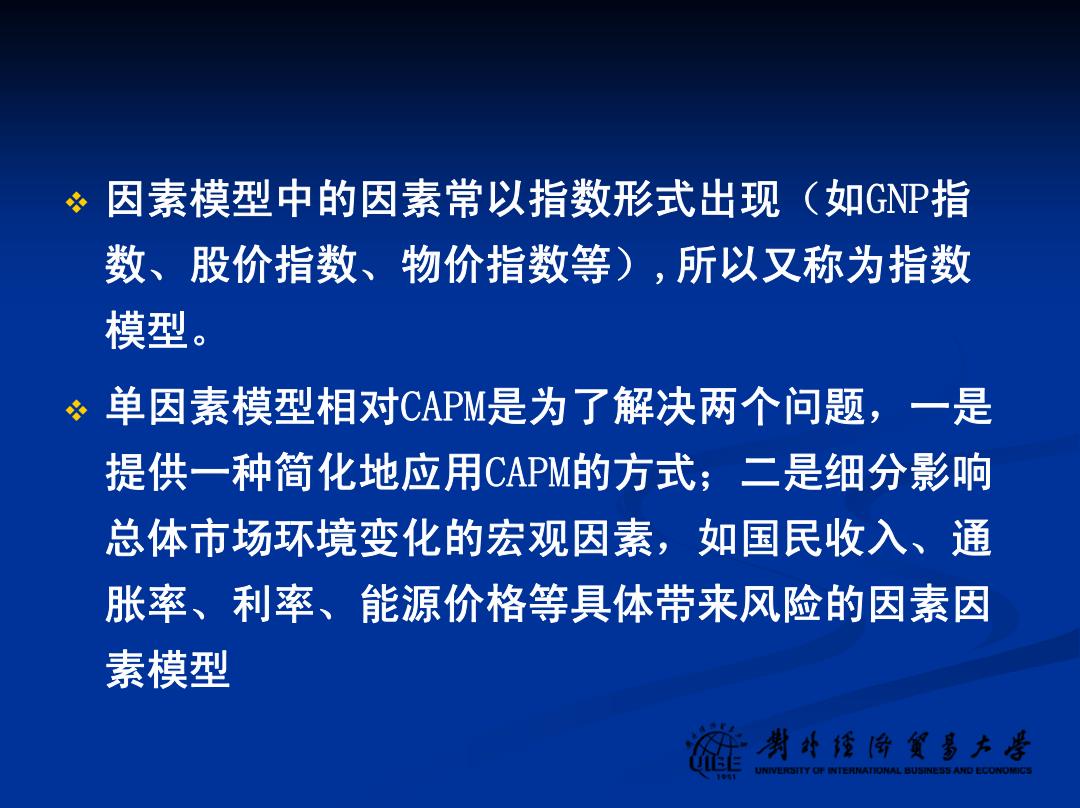 ❖ 因素模型中的因素常以指数形式出现（如GNP指数、股价指数、物价指数等）,所以又称为指数模型。

❖ 单因素模型相对CAPM是为了解决两个问题，一是提供一种简化地应用CAPM的方式；二是细分影响总体市场环境变化的宏观因素，如国民收入、通胀率、利率、能源价格等具体带来风险的因素因素模型

UIBE 1951 對外經濟貿易大學 UNIVERSITY OF INTERNATIONAL BUSINESS AND ECONOMICS